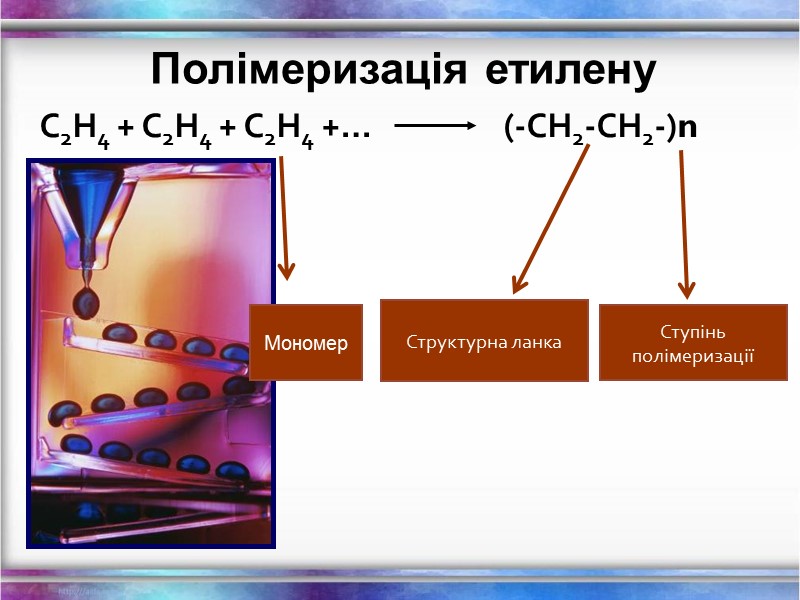 Полімеризація етилену

$C_2H_4 + C_2H_4 + C_2H_4 + \dots \longrightarrow (-CH_2-CH_2-)n$

Мономер

Структурна ланка

Ступінь полімеризації